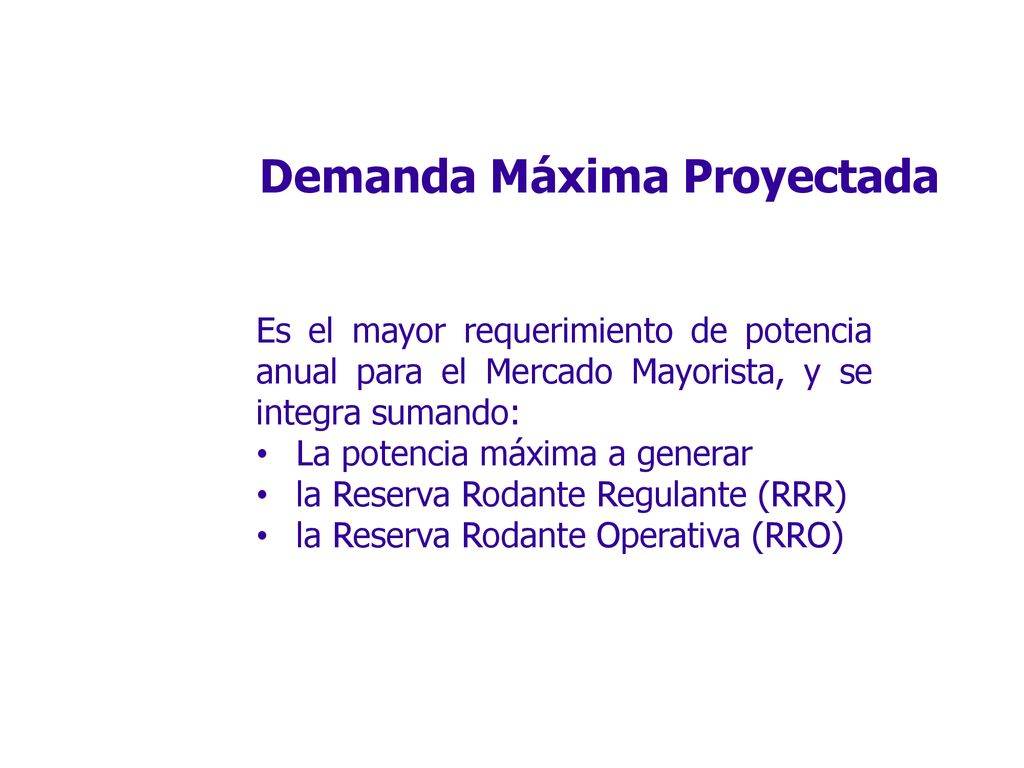 Demanda Máxima Proyectada

Es el mayor requerimiento de potencia anual para el Mercado Mayorista, y se integra sumando:
• La potencia máxima a generar
• la Reserva Rodante Regulante (RRR)
• la Reserva Rodante Operativa (RRO)